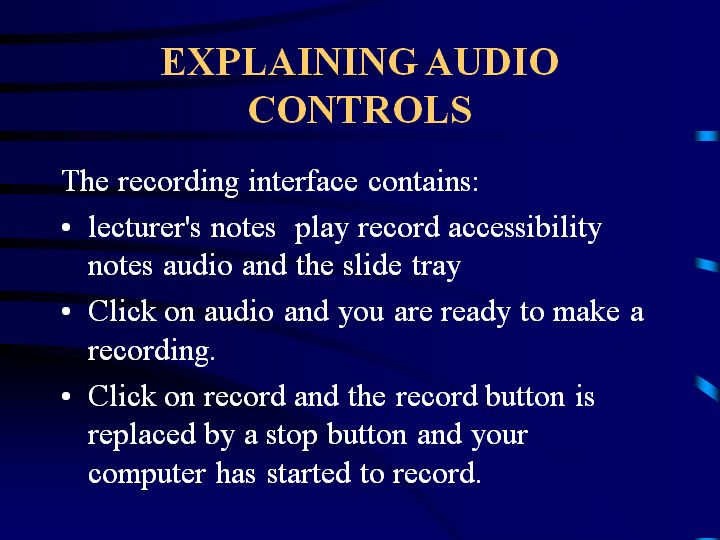 EXPLAINING AUDIO CONTROLS

The recording interface contains:

• lecturer's notes  play record accessibility notes audio and the slide tray

• Click on audio and you are ready to make a recording.

• Click on record and the record button is replaced by a stop button and your computer has started to record.